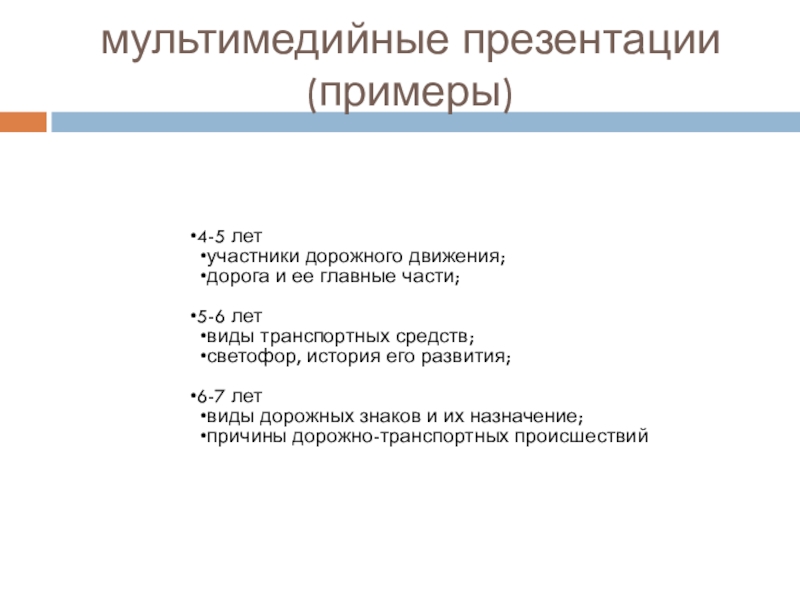 мультимедийные презентации (примеры)

•4-5 лет
•участники дорожного движения;
•дорога и ее главные части;

•5-6 лет
•виды транспортных средств;
•светофор, история его развития;

•6-7 лет
•виды дорожных знаков и их назначение;
•причины дорожно-транспортных происшествий